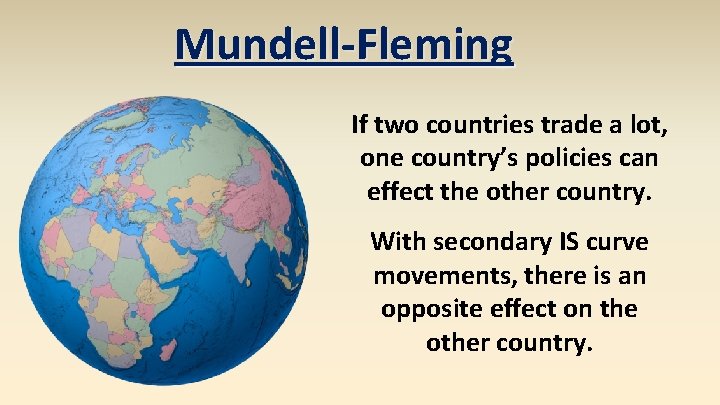 Mundell-Fleming

If two countries trade a lot, one country's policies can effect the other country.

With secondary IS curve movements, there is an opposite effect on the other country.